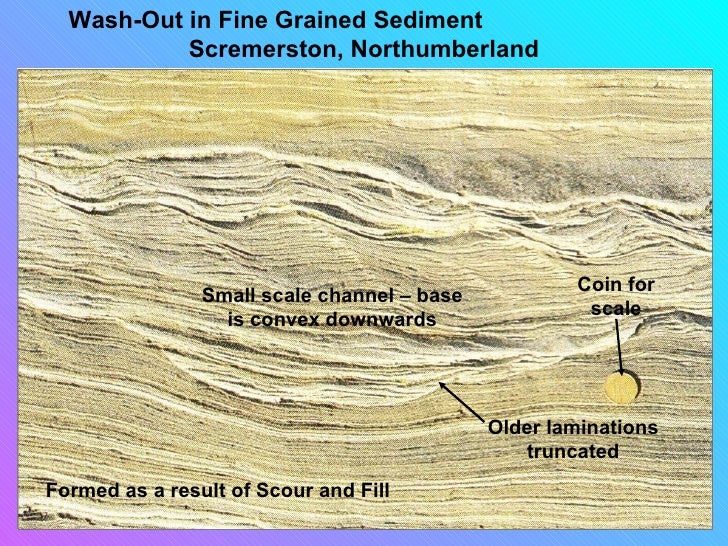 Wash-Out in Fine Grained Sediment
Scremerston, Northumberland

Small scale channel – base is convex downwards

Coin for scale

Older laminations truncated

Formed as a result of Scour and Fill